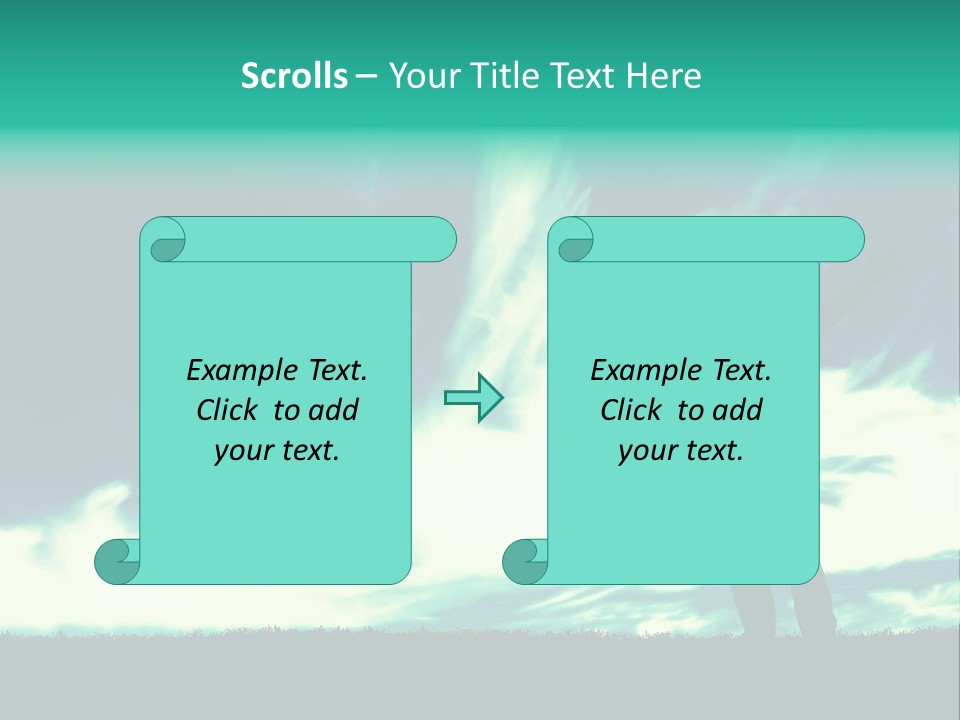 Scrolls – Your Title Text Here

Example Text. Click to add your text.

Example Text. Click to add your text.